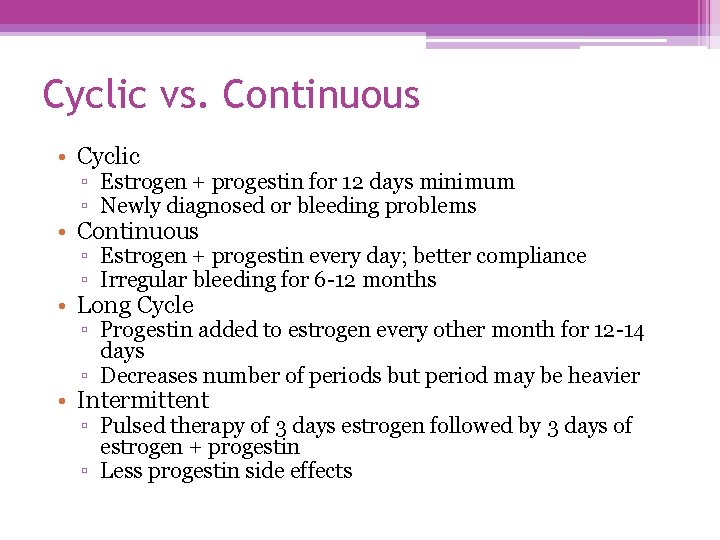 Cyclic vs. Continuous

• Cyclic
▫ Estrogen + progestin for 12 days minimum
▫ Newly diagnosed or bleeding problems
• Continuous
▫ Estrogen + progestin every day; better compliance
▫ Irregular bleeding for 6-12 months
• Long Cycle
▫ Progestin added to estrogen every other month for 12-14 days
▫ Decreases number of periods but period may be heavier
• Intermittent
▫ Pulsed therapy of 3 days estrogen followed by 3 days of estrogen + progestin
▫ Less progestin side effects